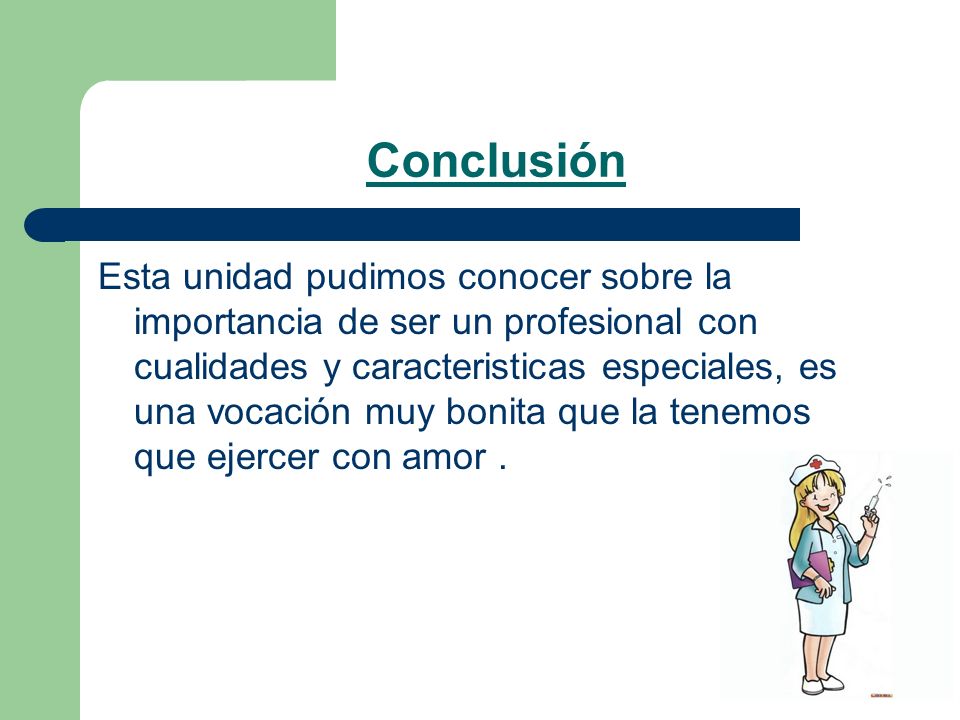 Conclusión

Esta unidad pudimos conocer sobre la importancia de ser un profesional con cualidades y caracteristicas especiales, es una vocación muy bonita que la tenemos que ejercer con amor .